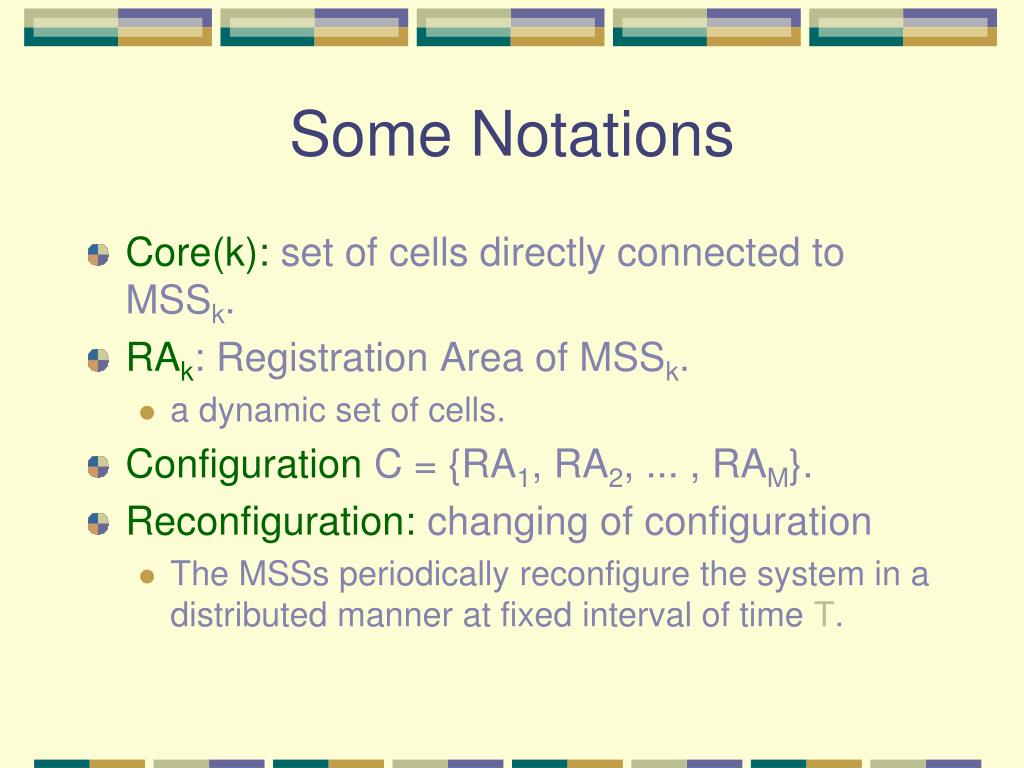 Some Notations

Core(k): set of cells directly connected to $MSS_k$.

$RA_k$: Registration Area of $MSS_k$.

a dynamic set of cells.

Configuration $C = \{RA_1, RA_2, ... , RA_M\}$.

Reconfiguration: changing of configuration

The MSSs periodically reconfigure the system in a distributed manner at fixed interval of time T.